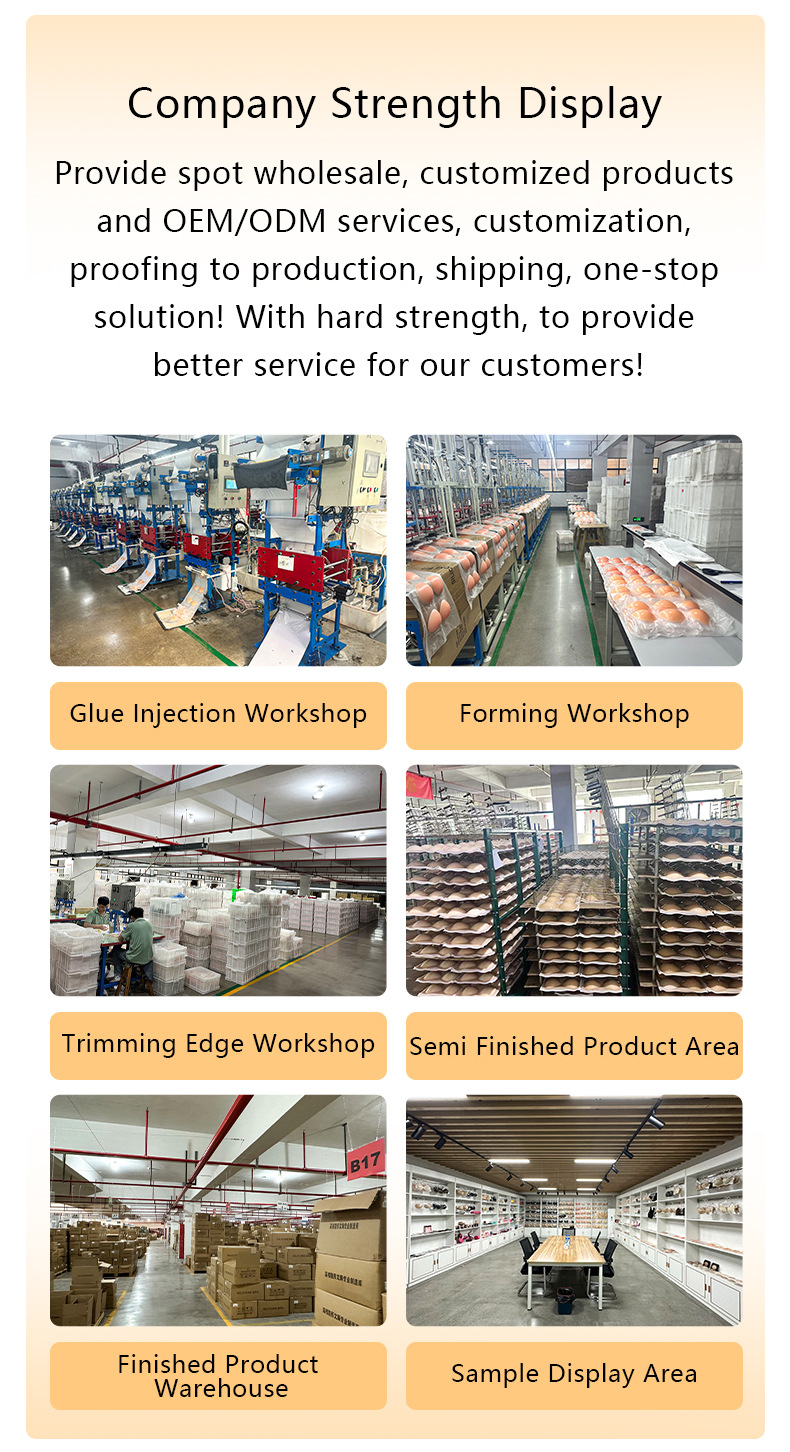 Company Strength Display

Provide spot wholesale, customized products and OEM/ODM services, customization, proofing to production, shipping, one-stop solution! With hard strength, to provide better service for our customers!

Glue Injection Workshop

Forming Workshop

Trimming Edge Workshop

Semi Finished Product Area

B17

Finished Product Warehouse

Sample Display Area